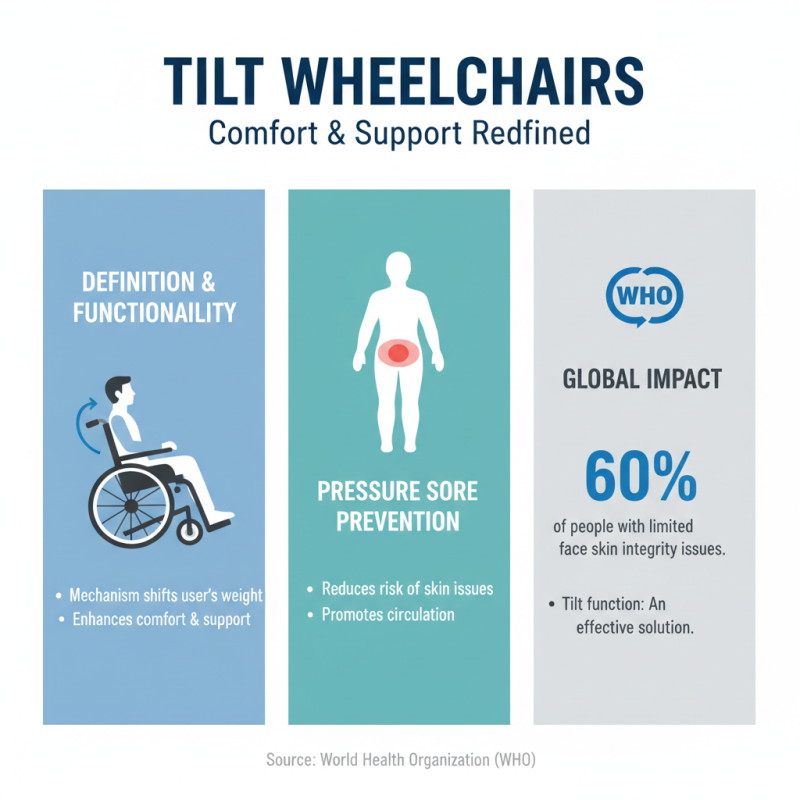 TILT WHEELCHAIRS
Comfort & Support Redfined

DEFINITION & FUNCTIONAILITY

• Mechanism shifts user's weight
• Enhances comfort & support

PRESSURE SORE PREVENTION

• Reduces risk of skin issues
• Promotes circulation

WHO

GLOBAL IMPACT

60%
of people with limited face skin integrity issues.

• Tilt function: An effective solution.

Source: World Health Organization (WHO)